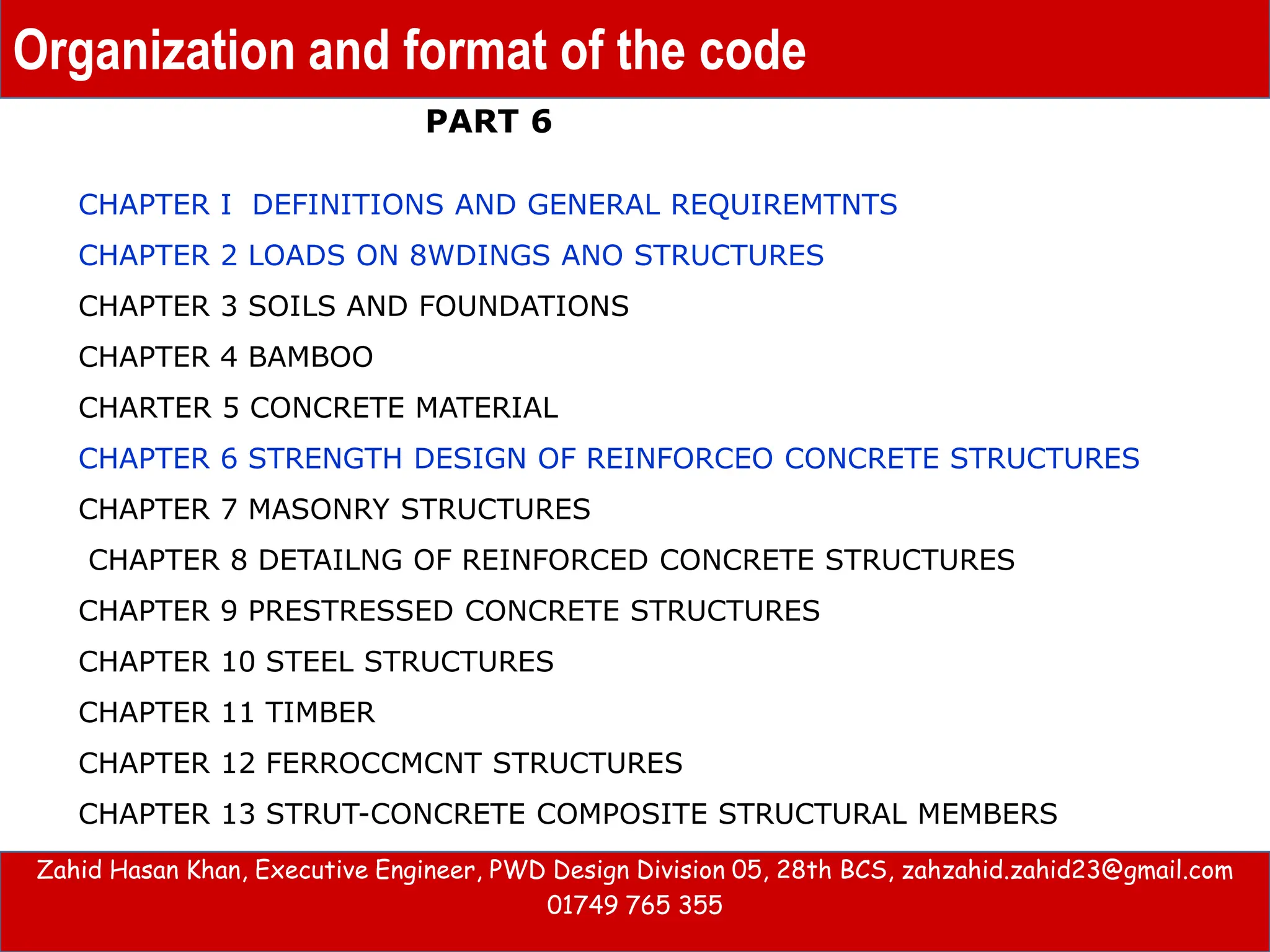 Organization and format of the code

PART 6

CHAPTER I DEFINITIONS AND GENERAL REQUIREMTNTS

CHAPTER 2 LOADS ON 8WDINGS ANO STRUCTURES

CHAPTER 3 SOILS AND FOUNDATIONS

CHAPTER 4 BAMBOO

CHARTER 5 CONCRETE MATERIAL

CHAPTER 6 STRENGTH DESIGN OF REINFORCEO CONCRETE STRUCTURES

CHAPTER 7 MASONRY STRUCTURES

CHAPTER 8 DETAILNG OF REINFORCED CONCRETE STRUCTURES

CHAPTER 9 PRESTRESSED CONCRETE STRUCTURES

CHAPTER 10 STEEL STRUCTURES

CHAPTER 11 TIMBER

CHAPTER 12 FERROCCMCNT STRUCTURES

CHAPTER 13 STRUT-CONCRETE COMPOSITE STRUCTURAL MEMBERS

Zahid Hasan Khan, Executive Engineer, PWD Design Division 05, 28th BCS, zahzahid.zahid23@gmail.com 01749 765 355